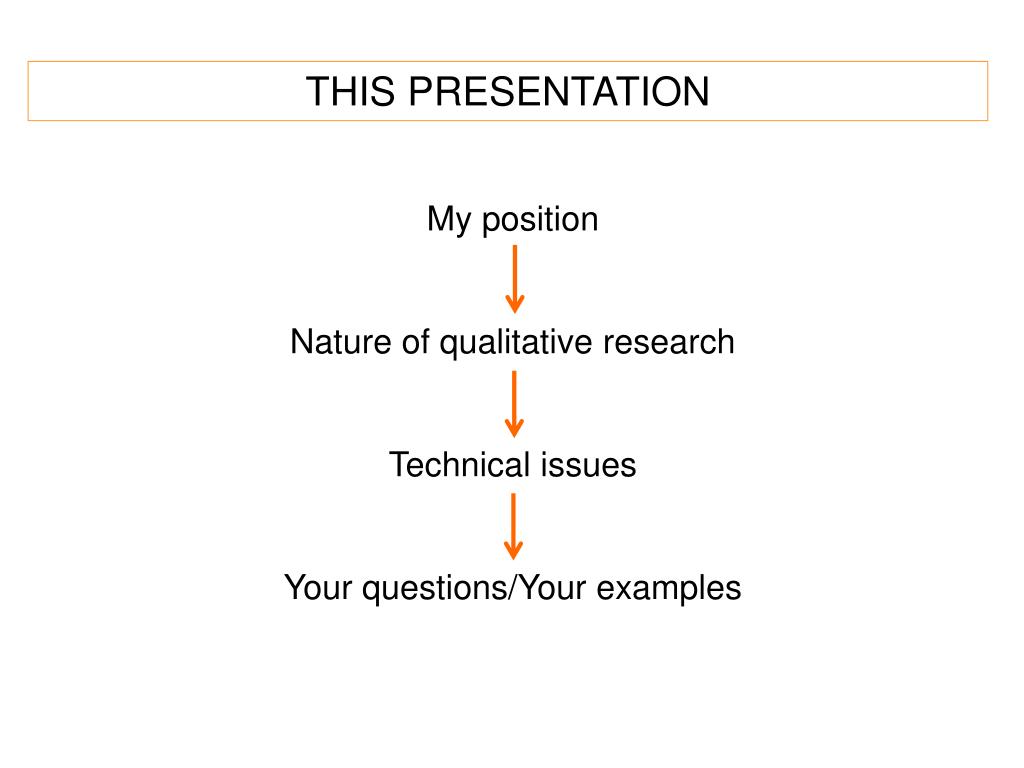 THIS PRESENTATION

My position

Nature of qualitative research

Technical issues

Your questions/Your examples